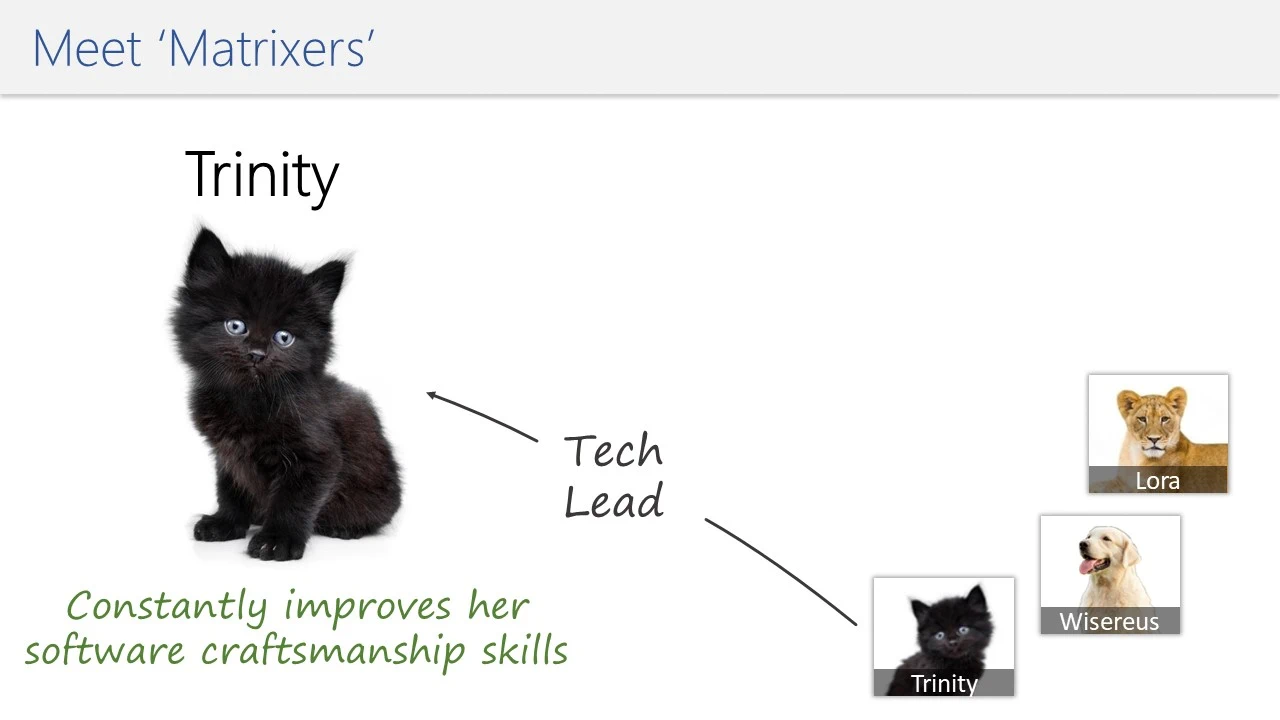 Meet 'Matrixers'

Trinity

Tech Lead

Constantly improves her software craftsmanship skills

Lora

Wisereus

Trinity